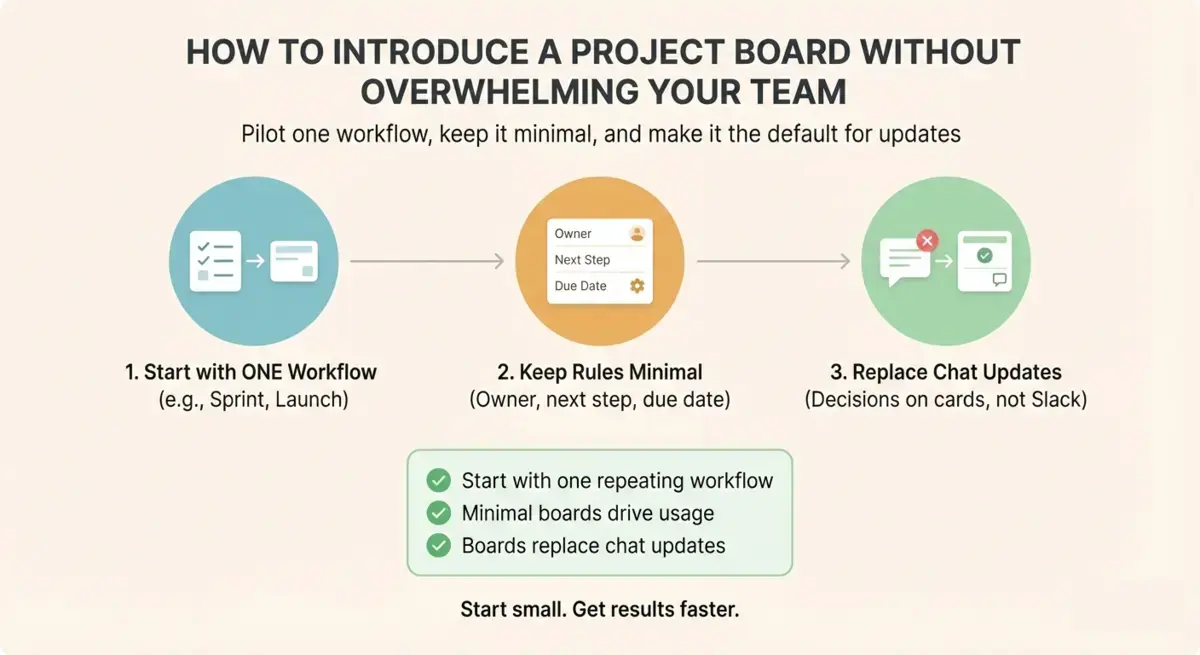 HOW TO INTRODUCE A PROJECT BOARD WITHOUT OVERWHELMING YOUR TEAM

Pilot one workflow, keep it minimal, and make it the default for updates

Owner
Next Step
Due Date

1. Start with ONE Workflow
(e.g., Sprint, Launch)

2. Keep Rules Minimal
(Owner, next step, due date)

3. Replace Chat Updates
(Decisions on cards, not Slack)

Start with one repeating workflow
Minimal boards drive usage
Boards replace chat updates

Start small. Get results faster.